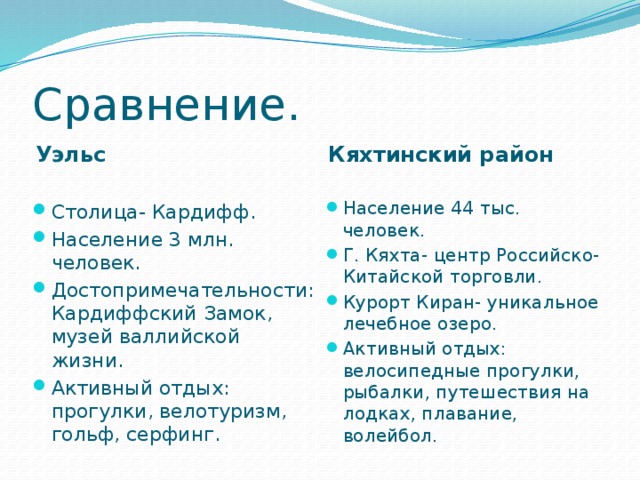 Сравнение.

Уэльс

- Столица- Кардифф.
- Население 3 млн. человек.
- Достопримечательности: Кардиффский Замок, музей валлийской жизни.
- Активный отдых: прогулки, велотуризм, гольф, серфинг.

Кяхтинский район

- Население 44 тыс. человек.
- Г. Кяхта- центр Российско-Китайской торговли.
- Курорт Киран- уникальное лечебное озеро.
- Активный отдых: велосипедные прогулки, рыбалки, путешествия на лодках, плавание, волейбол.